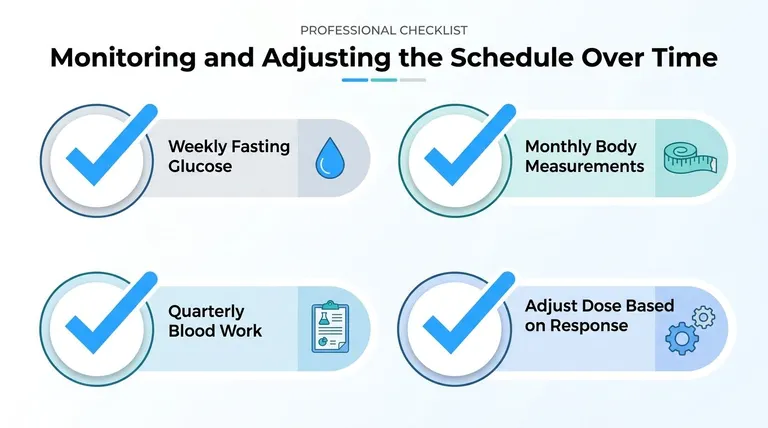 PROFESSIONAL CHECKLIST

Monitoring and Adjusting the Schedule Over Time

Weekly Fasting Glucose

Monthly Body Measurements

Quarterly Blood Work

Adjust Dose Based on Response